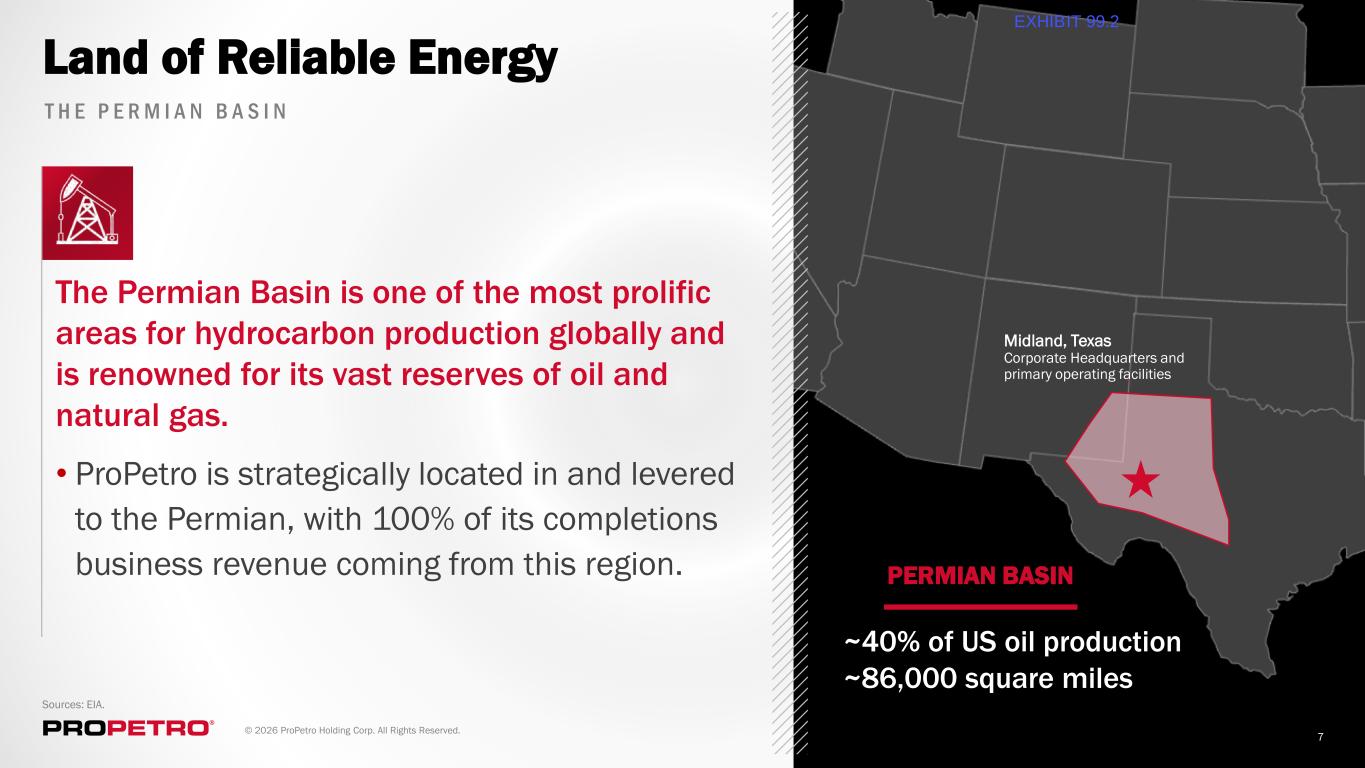 EXHIBIT 99.2

Land of Reliable Energy

THE PERMIAN BASIN

The Permian Basin is one of the most prolific areas for hydrocarbon production globally and is renowned for its vast reserves of oil and natural gas.

• ProPetro is strategically located in and levered to the Permian, with 100% of its completions business revenue coming from this region.

Midland, Texas
Corporate Headquarters and primary operating facilities

PERMIAN BASIN

~40% of US oil production
~86,000 square miles

Sources: EIA.

PROPETRO®

© 2026 ProPetro Holding Corp. All Rights Reserved.

7